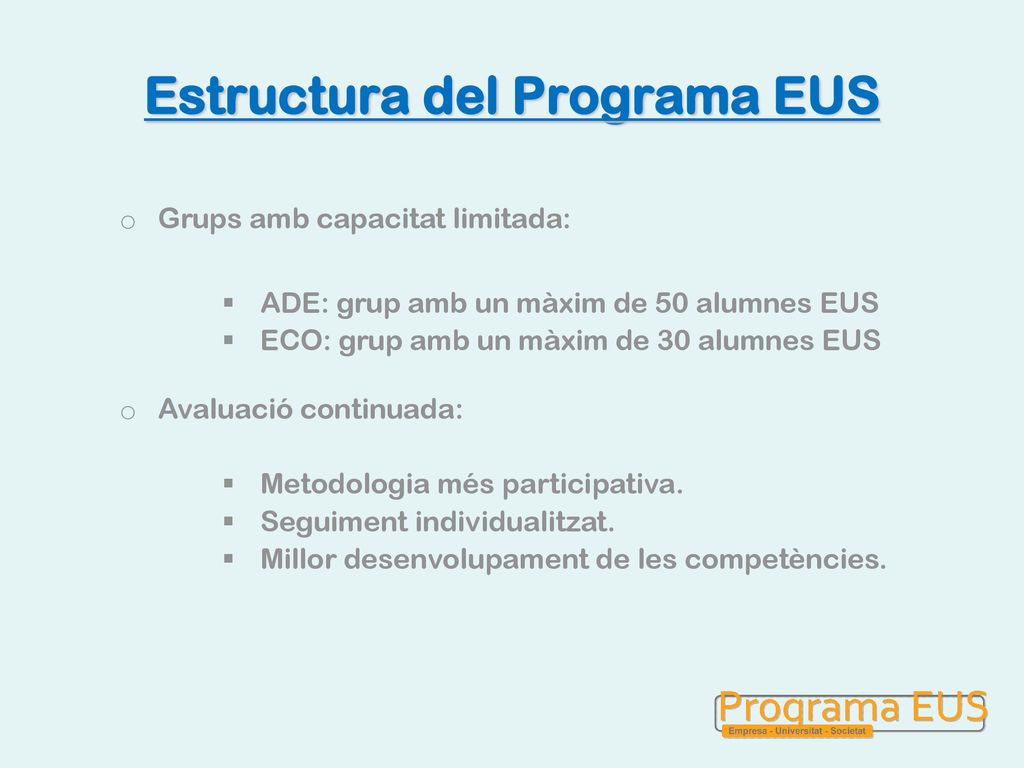 Estructura del Programa EUS

o Grups amb capacitat limitada:

▪ ADE: grup amb un màxim de 50 alumnes EUS
▪ ECO: grup amb un màxim de 30 alumnes EUS

o Avaluació continuada:

▪ Metodologia més participativa.
▪ Seguiment individualitzat.
▪ Millor desenvolupament de les competències.

Programa EUS
Empresa - Universitat - Societat